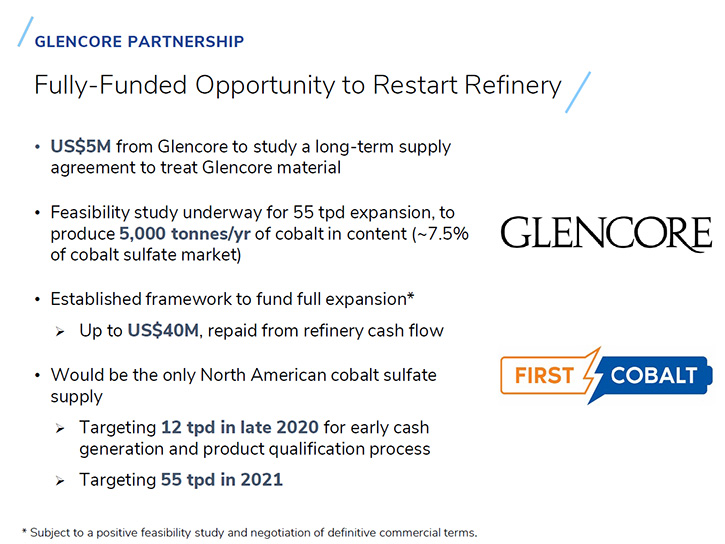 GLENCORE PARTNERSHIP

Fully-Funded Opportunity to Restart Refinery

• US$5M from Glencore to study a long-term supply agreement to treat Glencore material

• Feasibility study underway for 55 tpd expansion, to produce 5,000 tonnes/yr of cobalt in content (~7.5% of cobalt sulfate market)

• Established framework to fund full expansion*
  ➢ Up to US$40M, repaid from refinery cash flow

• Would be the only North American cobalt sulfate supply
  ➢ Targeting 12 tpd in late 2020 for early cash generation and product qualification process
  ➢ Targeting 55 tpd in 2021

GLENCORE

FIRST COBALT

* Subject to a positive feasibility study and negotiation of definitive commercial terms.